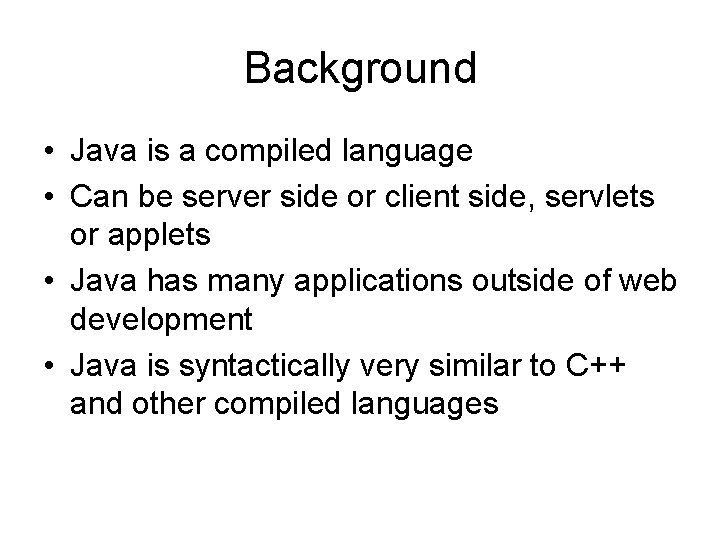 Background

• Java is a compiled language
• Can be server side or client side, servlets or applets
• Java has many applications outside of web development
• Java is syntactically very similar to C++ and other compiled languages